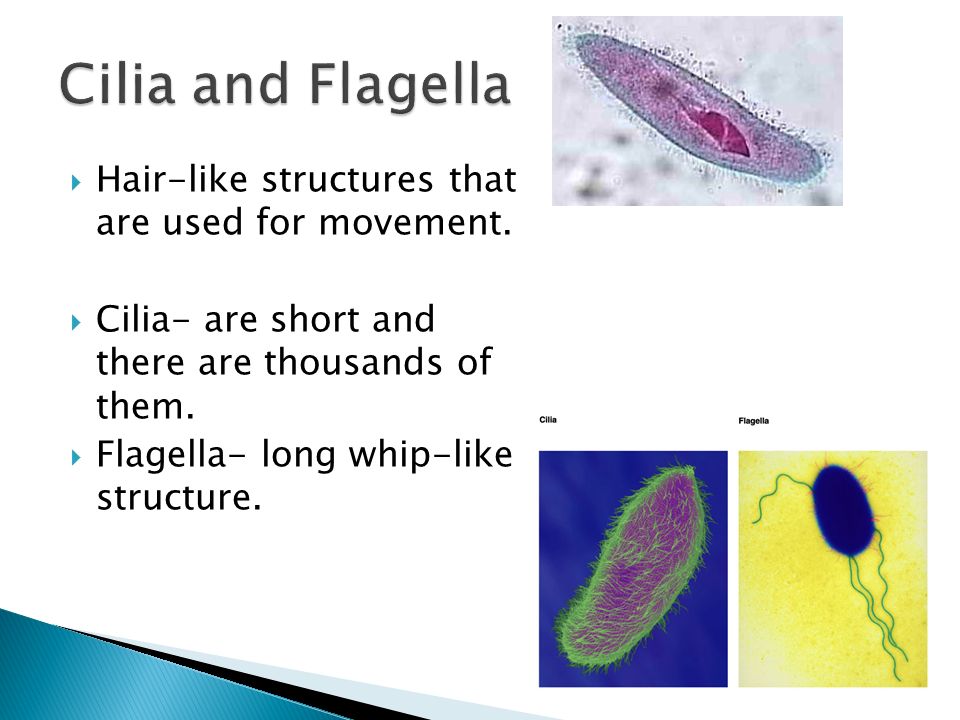 Cilia and Flagella

Hair-like structures that are used for movement.

Cilia- are short and there are thousands of them.

Flagella- long whip-like structure.

Cilia

Flagella